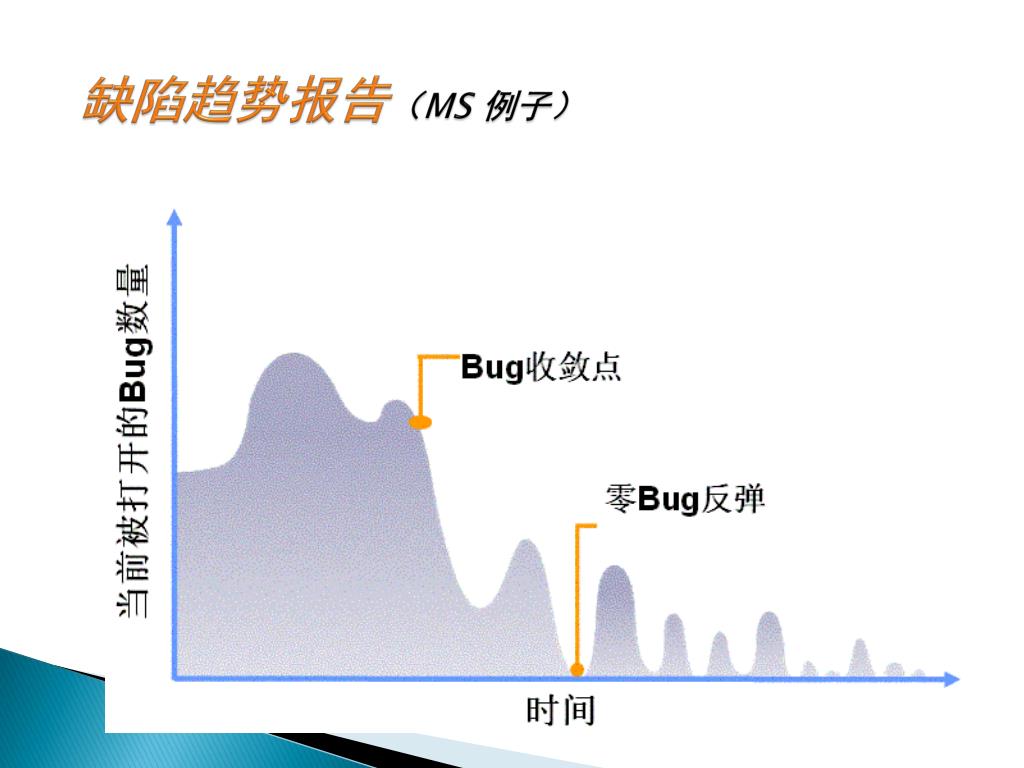 缺陷趋势报告（MS 例子）

当前被打开的Bug数量

Bug收敛点

零Bug反弹

时间